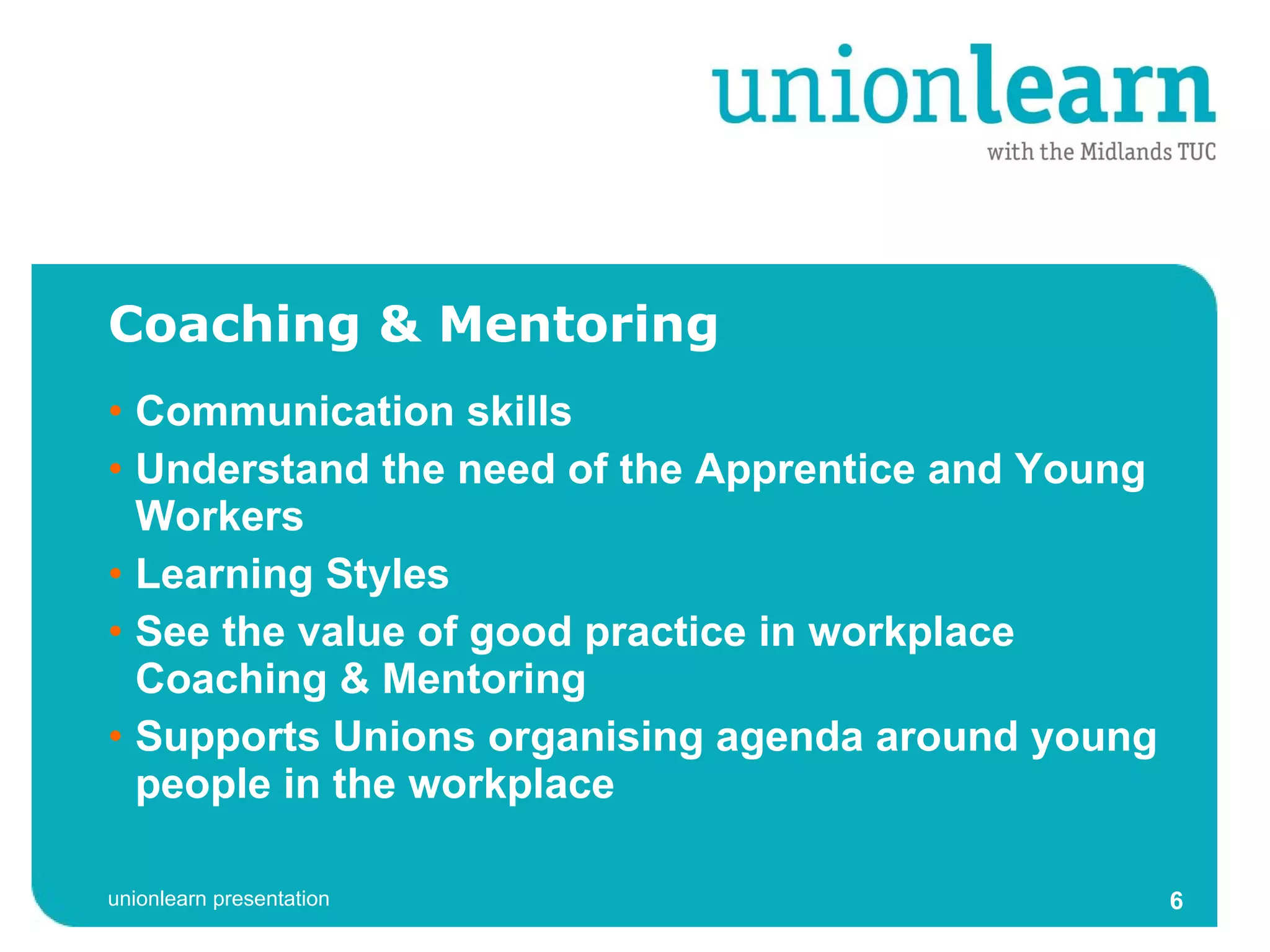 unionlearn
with the Midlands TUC

Coaching & Mentoring

• Communication skills
• Understand the need of the Apprentice and Young Workers
• Learning Styles
• See the value of good practice in workplace Coaching & Mentoring
• Supports Unions organising agenda around young people in the workplace

unionlearn presentation

6